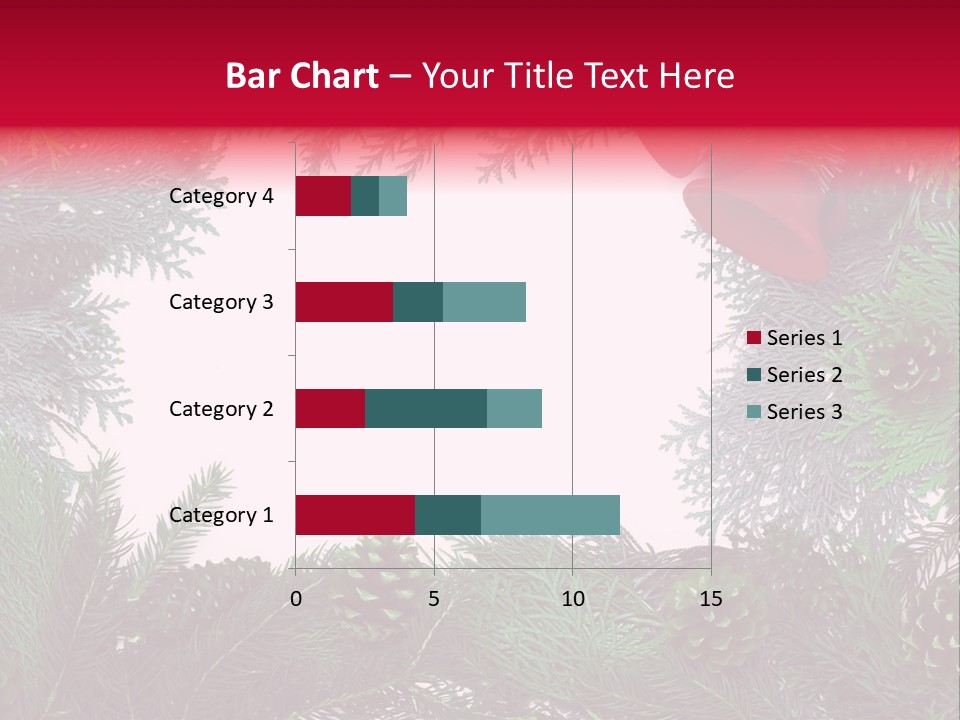 Bar Chart – Your Title Text Here

Category 4
Category 3
Category 2
Category 1

0
5
10
15

Series 1
Series 2
Series 3